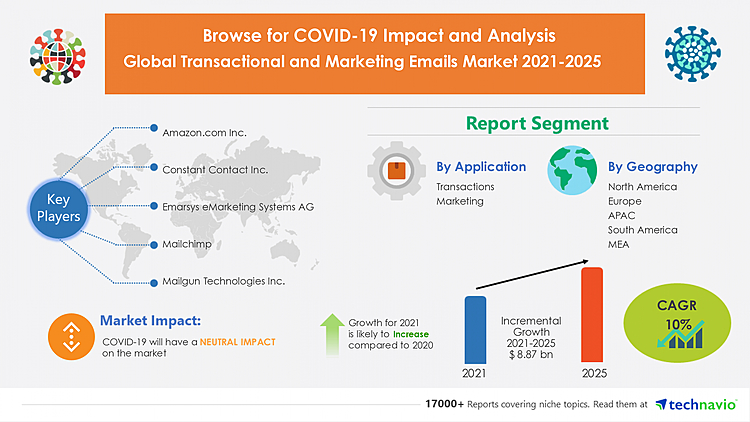 Browse for COVID-19 Impact and Analysis
Global Transactional and Marketing Emails Market 2021-2025

Key Players

Amazon.com Inc.

Constant Contact Inc.

Emarsys eMarketing Systems AG

Mailchimp

Mailgun Technologies Inc.

Report Segment

By Application
Transactions
Marketing

By Geography
North America
Europe
APAC
South America
MEA

Market Impact:
COVID-19 will have a NEUTRAL IMPACT on the market

Growth for 2021 is likely to Increase compared to 2020

Incremental Growth 2021-2025 $ 8.87 bn

2021

2025

CAGR 10%

17000+ Reports covering niche topics. Read them at technavio